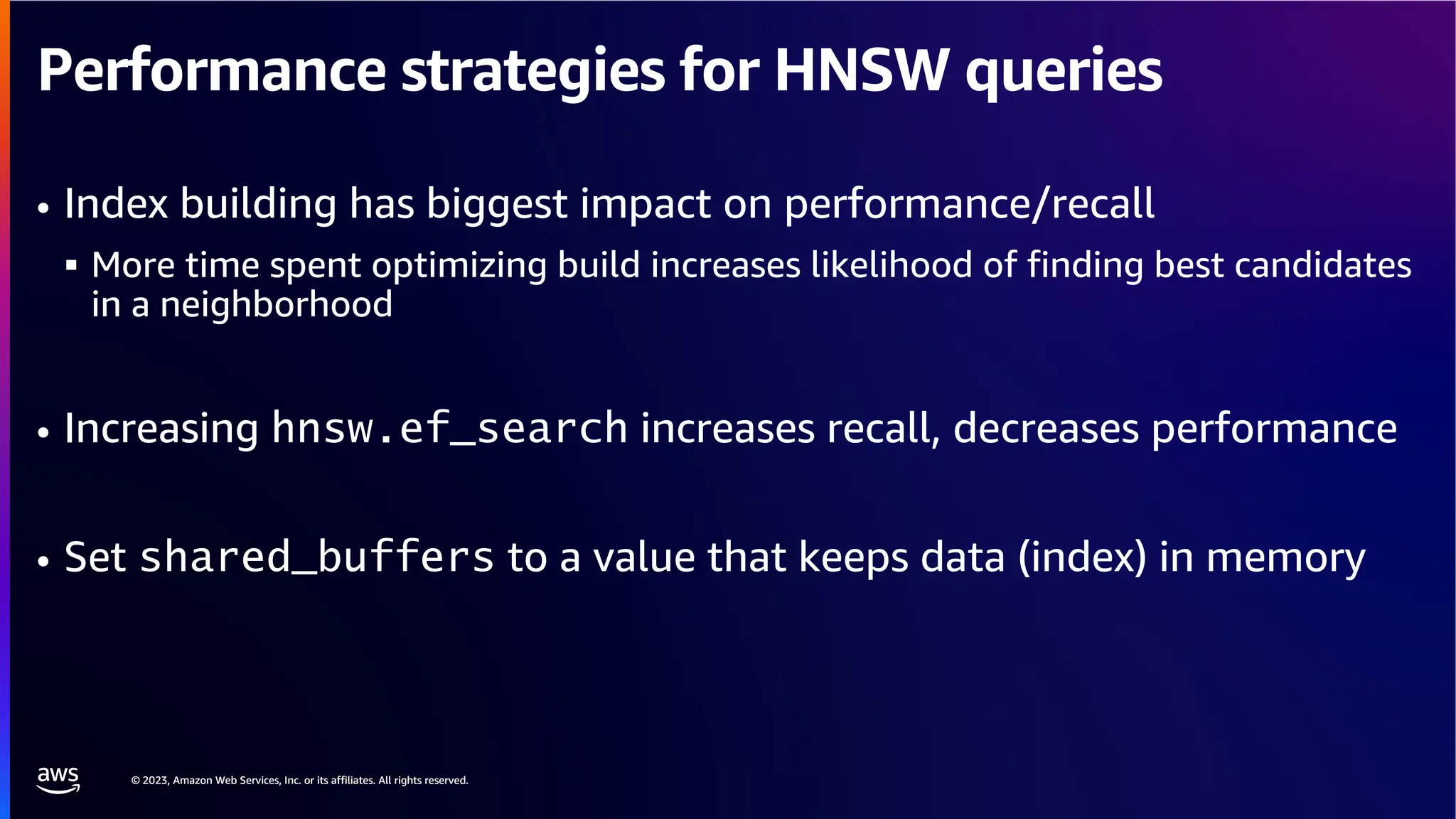 Performance strategies for HNSW queries

• Index building has biggest impact on performance/recall
▪ More time spent optimizing build increases likelihood of finding best candidates in a neighborhood

• Increasing hnsw.ef_search increases recall, decreases performance

• Set shared_buffers to a value that keeps data (index) in memory

aws

© 2023, Amazon Web Services, Inc. or its affiliates. All rights reserved.